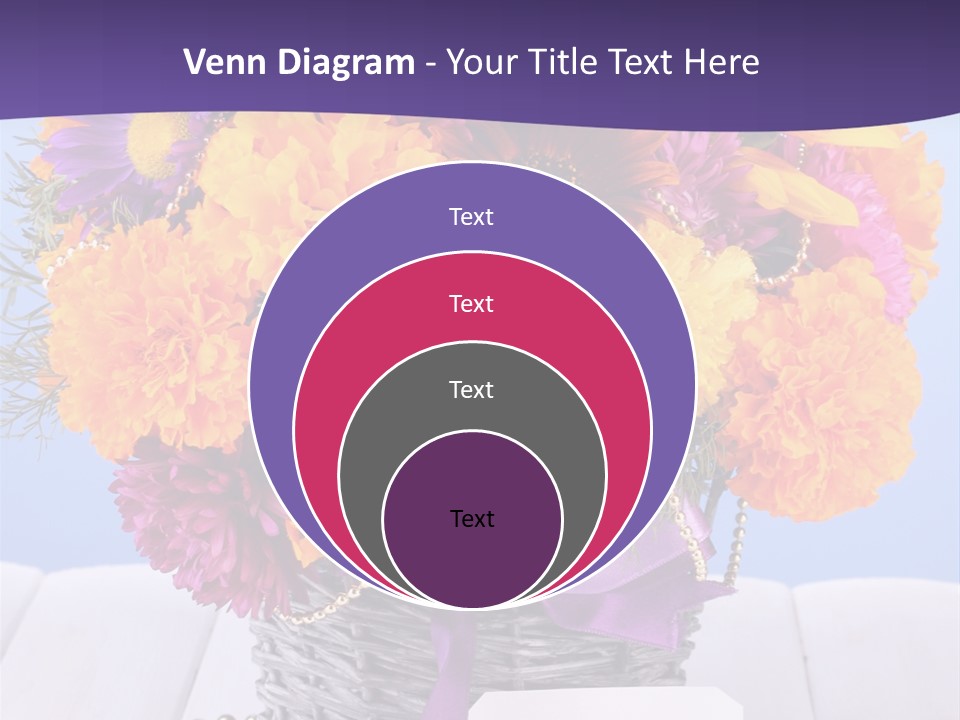 Venn Diagram - Your Title Text Here

Text

Text

Text

Text